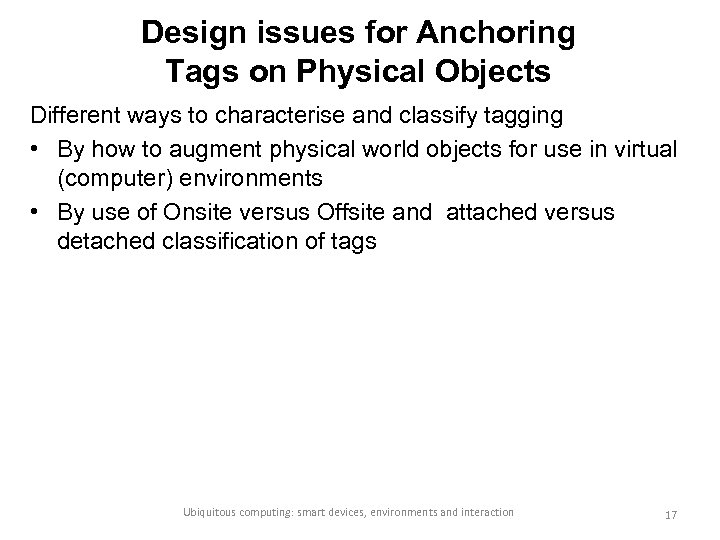 Design issues for Anchoring Tags on Physical Objects

Different ways to characterise and classify tagging

• By how to augment physical world objects for use in virtual (computer) environments
• By use of Onsite versus Offsite and attached versus detached classification of tags

Ubiquitous computing: smart devices, environments and interaction

17